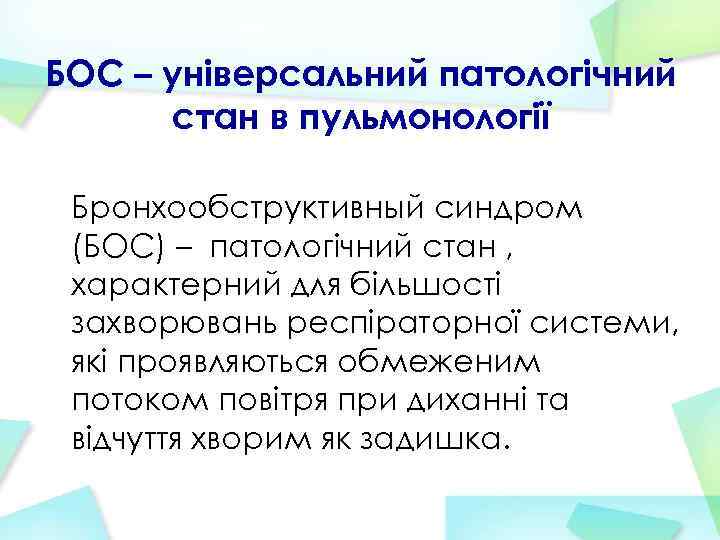 БОС – універсальний патологічний стан в пульмонології

Бронхообструктивный синдром (БОС) – патологічний стан , характерний для більшості захворювань респіраторної системи, які проявляються обмеженим потоком повітря при диханні та відчуття хворим як задишка.